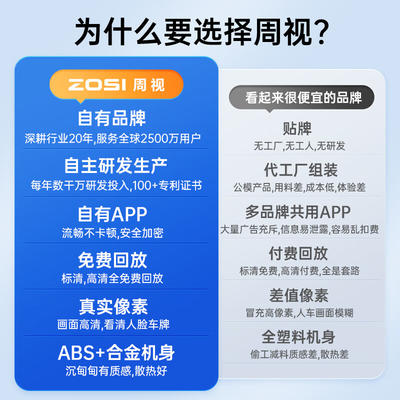 为什么要选择周视?

ZOSI 周视

自有品牌
深耕行业20年,服务全球2500万用户

自主研发生产
每年数千万研发投入,100+专利证书

自有APP
流畅不卡顿,安全加密

免费回放
标清,高清全免费回放

真实像素
画面高清,看清人脸车牌

ABS+合金机身
沉甸甸有质感,散热好

看起来很便宜的品牌

贴牌
无工厂,无工人,无研发

代工厂组装
公模产品,用料差,成本低,体验差

多品牌共用APP
大量广告充斥,信息易泄露,容易乱扣费

付费回放
标清免费,高清付费,全是套路

差值像素
冒充高像素,人车画面模糊

全塑料机身
偷工减料质感差,散热差